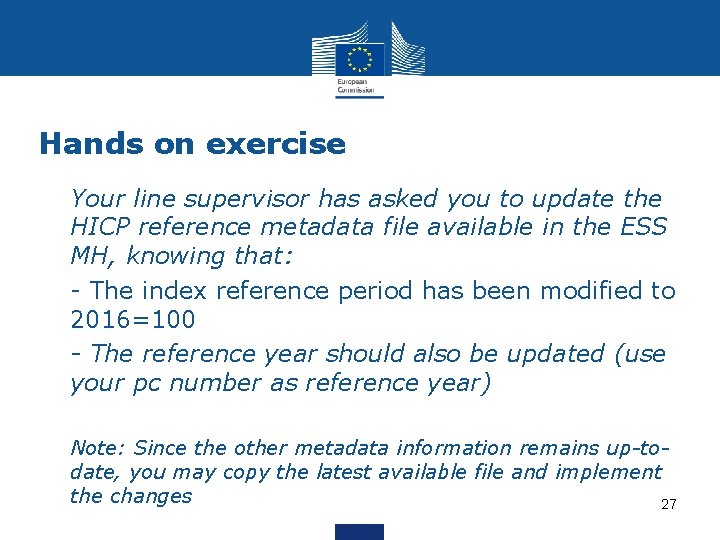 European Commission

Hands on exercise

Your line supervisor has asked you to update the HICP reference metadata file available in the ESS MH, knowing that:

- The index reference period has been modified to 2016=100

- The reference year should also be updated (use your pc number as reference year)

Note: Since the other metadata information remains up-to-date, you may copy the latest available file and implement the changes

27